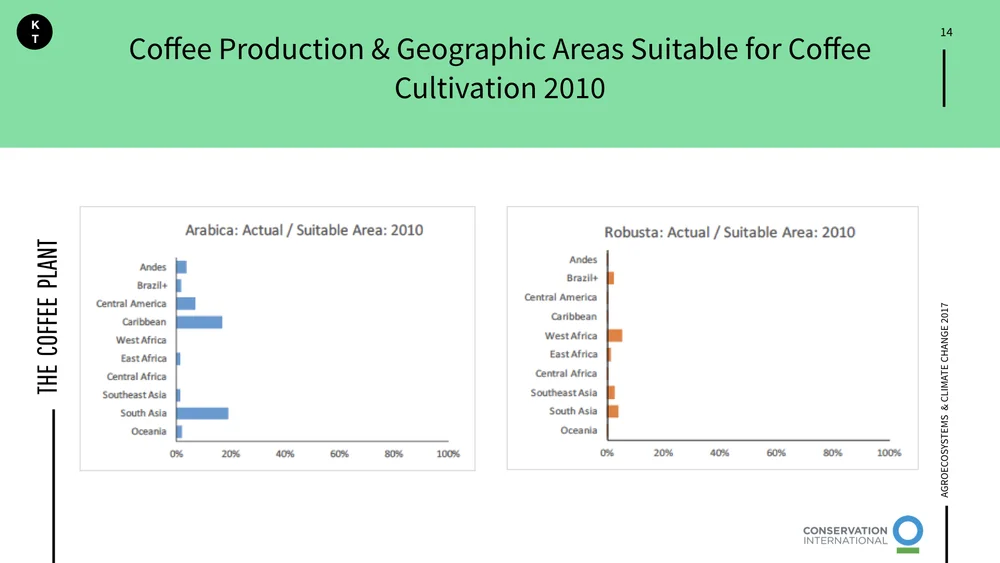 K
T

Coffee Production & Geographic Areas Suitable for Coffee Cultivation 2010

14

THE COFFEE PLANT

Arabica: Actual / Suitable Area: 2010

Andes
Brazil+
Central America
Caribbean
West Africa
East Africa
Central Africa
Southeast Asia
South Asia
Oceania

0% 20% 40% 60% 80% 100%

Robusta: Actual / Suitable Area: 2010

Andes
Brazil+
Central America
Caribbean
West Africa
East Africa
Central Africa
Southeast Asia
South Asia
Oceania

0% 20% 40% 60% 80% 100%

AGROECOSYSTEMS & CLIMATE CHANGE 2017

CONSERVATION INTERNATIONAL